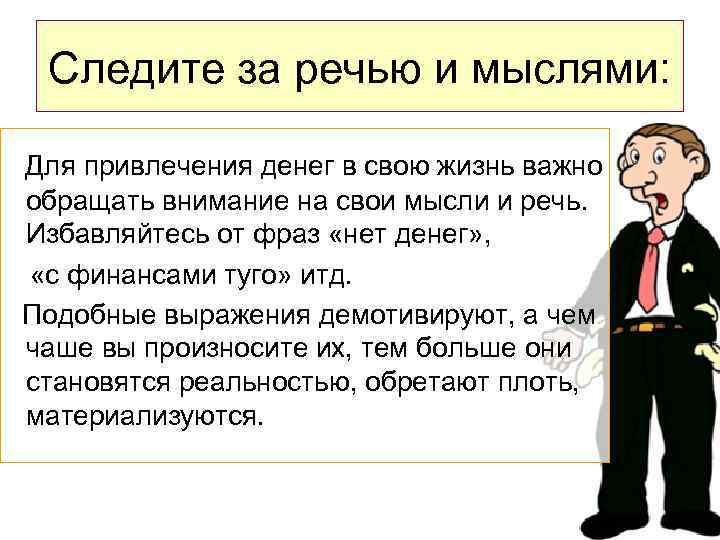 Следите за речью и мыслями:

Для привлечения денег в свою жизнь важно обращать внимание на свои мысли и речь. Избавляйтесь от фраз «нет денег», «с финансами туго» итд.

Подобные выражения демотивируют, а чем чаше вы произносите их, тем больше они становятся реальностью, обретают плоть, материализуются.